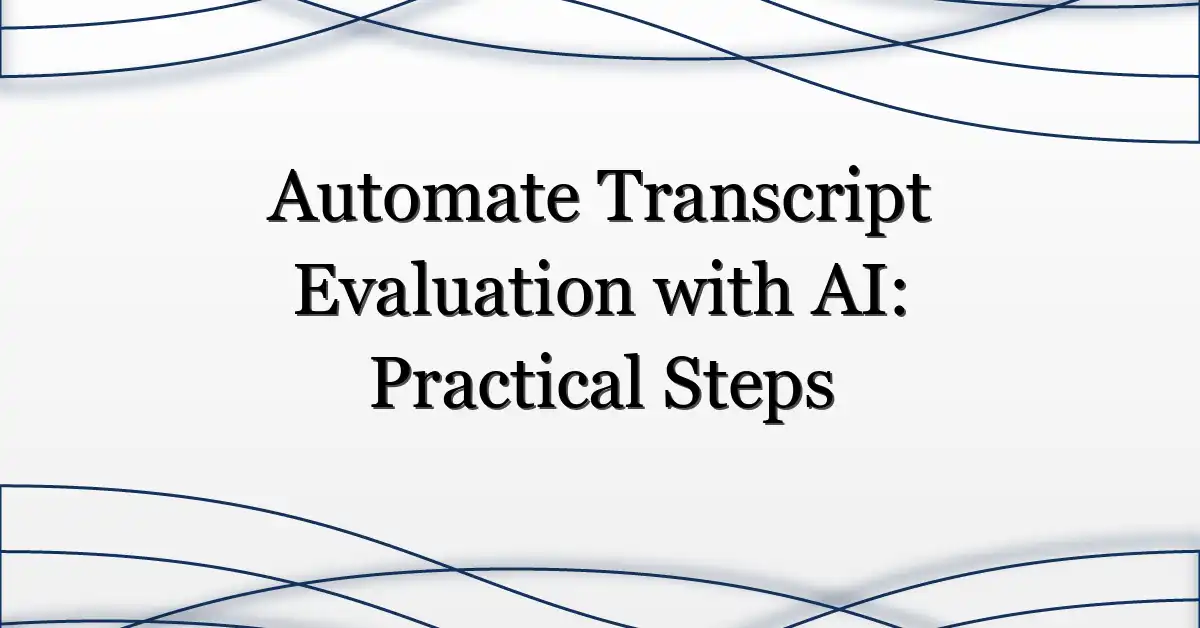 Automate Transcript Evaluation with AI: Practical Steps